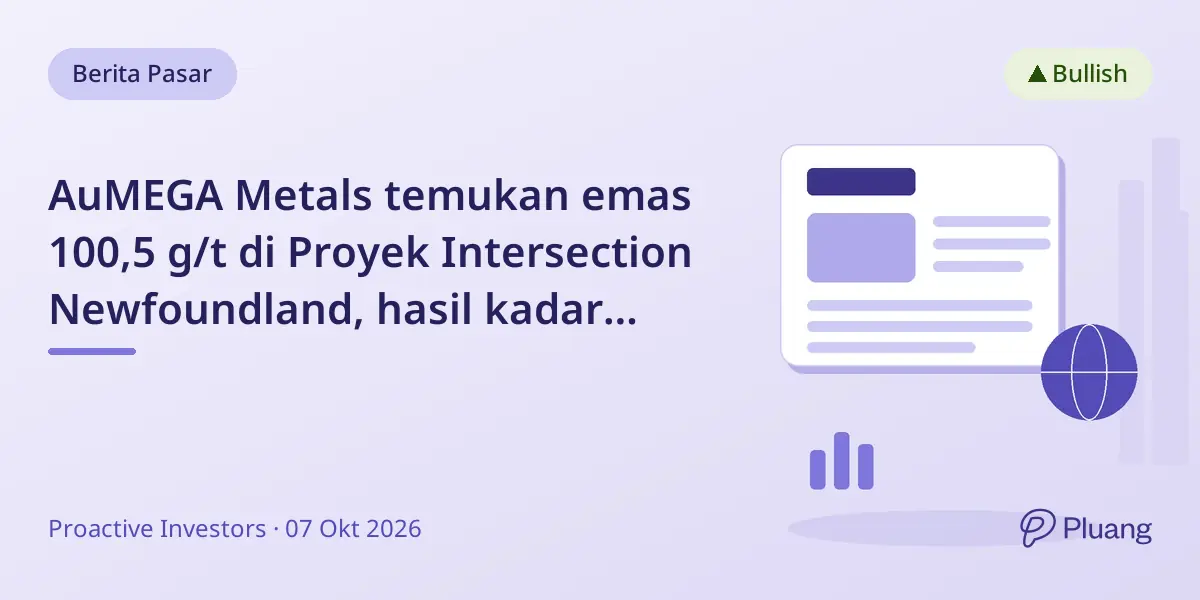 Berita Pasar

▲ Bullish

AuMEGA Metals temukan emas 100,5 g/t di Proyek Intersection Newfoundland, hasil kadar...

Proactive Investors · 07 Okt 2026

Pluang